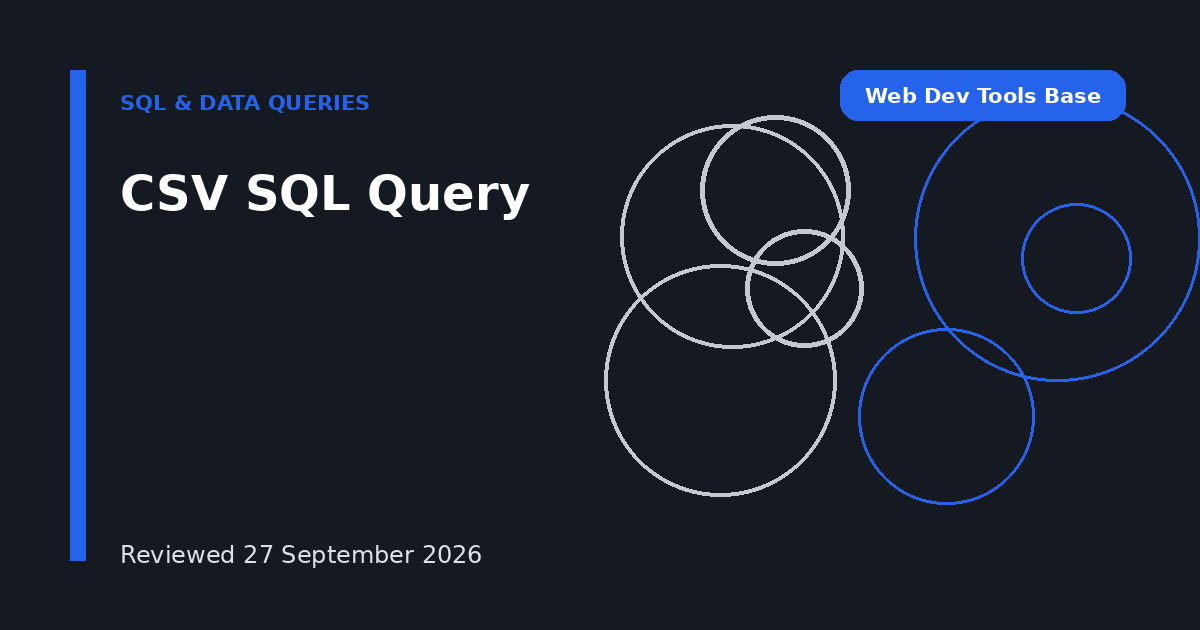 SQL & DATA QUERIES

Web Dev Tools Base

CSV SQL Query

Reviewed 27 September 2026